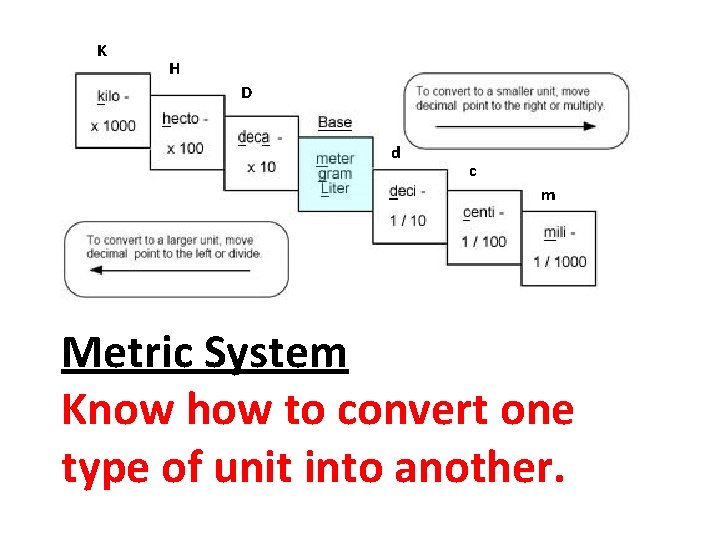 K

kilo -

x 1000

H

hecto -

x 100

D

deca -

x 10

Base

meter
gram
Liter

d

deci -

1 / 10

c

centi -

1 / 100

m

mili -

1 / 1000

To convert to a smaller unit, move decimal point to the right or multiply.

To convert to a larger unit, move decimal point to the left or divide.

Metric System

Know how to convert one type of unit into another.